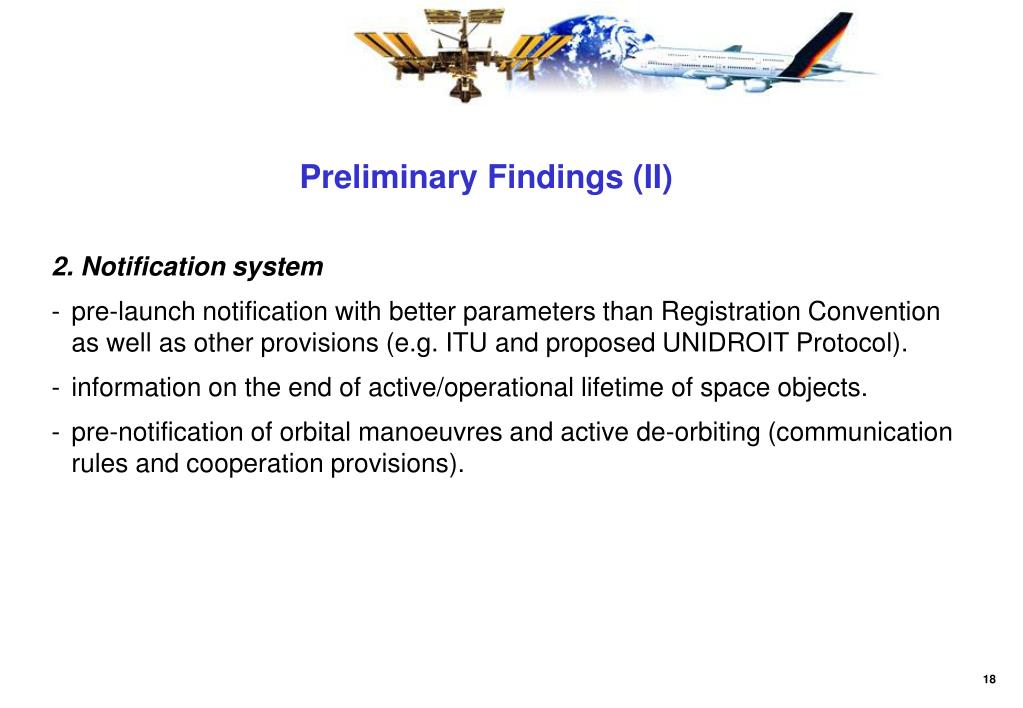 Preliminary Findings (II)

2. Notification system

- pre-launch notification with better parameters than Registration Convention as well as other provisions (e.g. ITU and proposed UNIDROIT Protocol).

- information on the end of active/operational lifetime of space objects.

- pre-notification of orbital manoeuvres and active de-orbiting (communication rules and cooperation provisions).

18